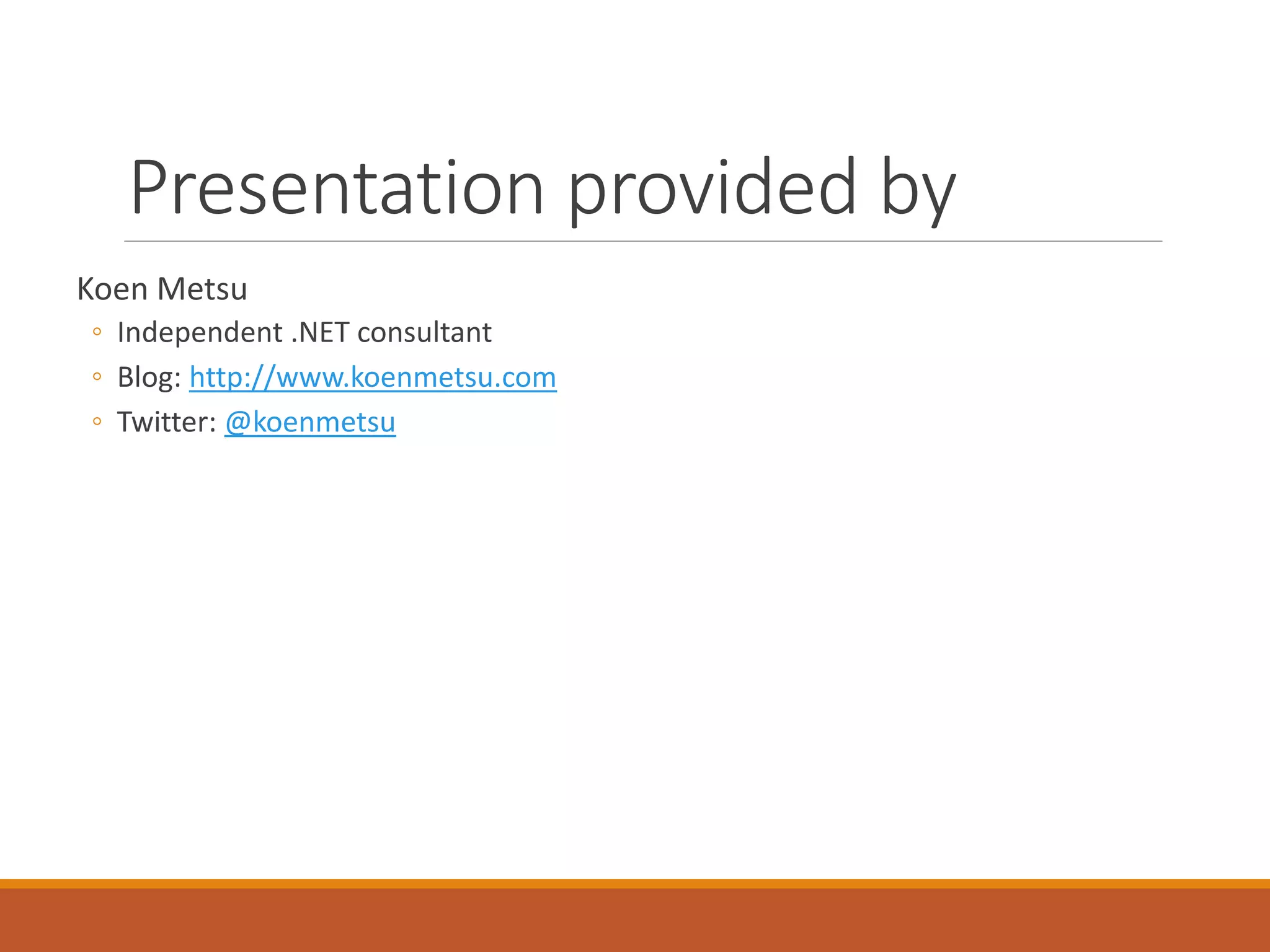 Presentation provided by

Koen Metsu

◦ Independent .NET consultant
◦ Blog: http://www.koenmetsu.com
◦ Twitter: @koenmetsu